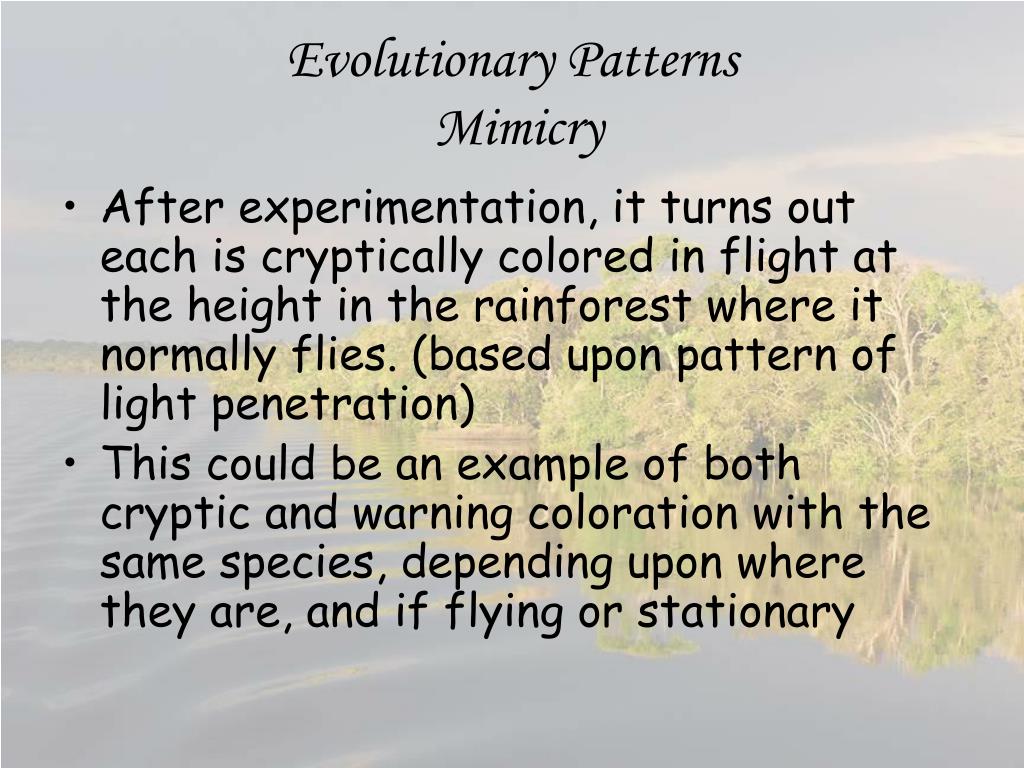 Evolutionary Patterns
Mimicry

• After experimentation, it turns out each is cryptically colored in flight at the height in the rainforest where it normally flies. (based upon pattern of light penetration)
• This could be an example of both cryptic and warning coloration with the same species, depending upon where they are, and if flying or stationary